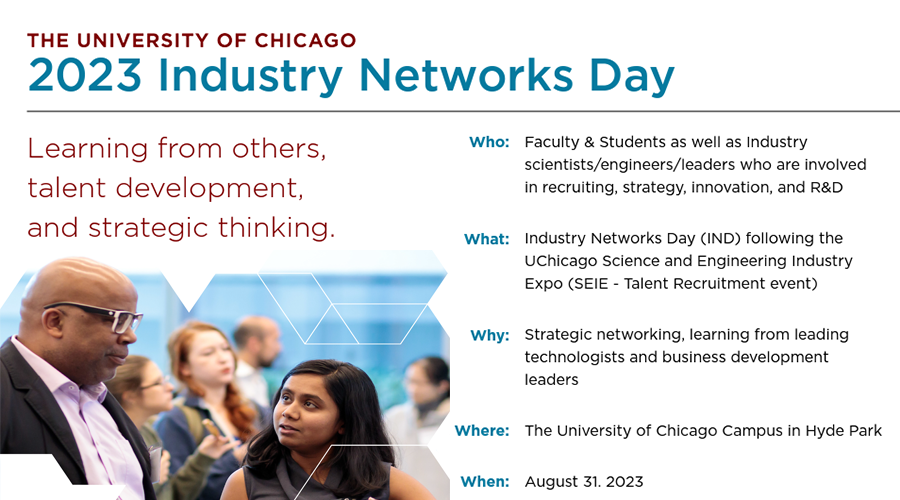 THE UNIVERSITY OF CHICAGO
2023 Industry Networks Day

Learning from others, talent development, and strategic thinking.

Who: Faculty & Students as well as Industry scientists/engineers/leaders who are involved in recruiting, strategy, innovation, and R&D

What: Industry Networks Day (IND) following the UChicago Science and Engineering Industry Expo (SEIE - Talent Recruitment event)

Why: Strategic networking, learning from leading technologists and business development leaders

Where: The University of Chicago Campus in Hyde Park

When: August 31. 2023